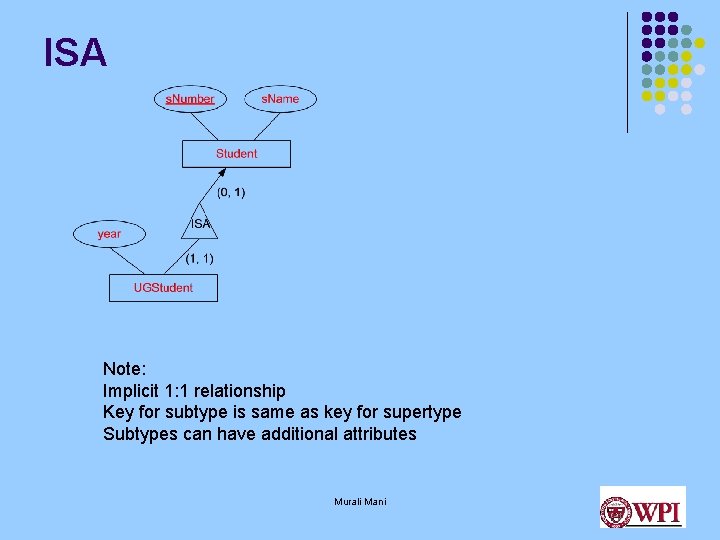 ISA

sNumber

sName

Student

(0, 1)

ISA

year

(1, 1)

UGStudent

Note:
Implicit 1:1 relationship
Key for subtype is same as key for supertype
Subtypes can have additional attributes

Murali Mani

WPI